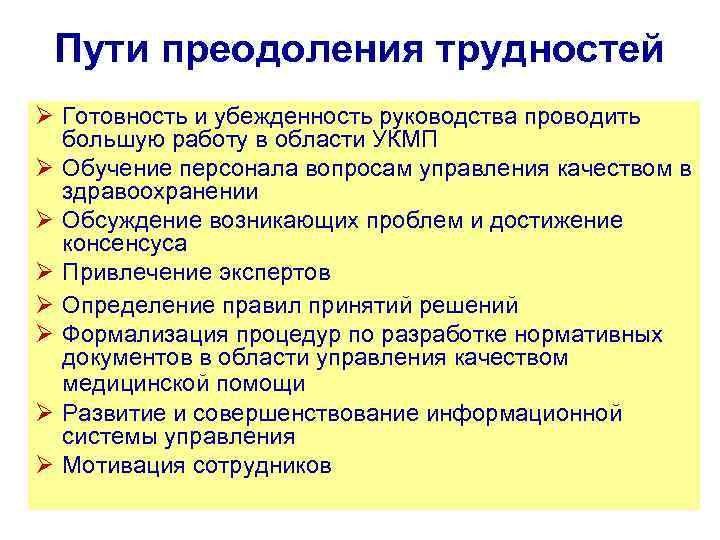 Пути преодоления трудностей

➢ Готовность и убежденность руководства проводить большую работу в области УКМП
➢ Обучение персонала вопросам управления качеством в здравоохранении
➢ Обсуждение возникающих проблем и достижение консенсуса
➢ Привлечение экспертов
➢ Определение правил принятий решений
➢ Формализация процедур по разработке нормативных документов в области управления качеством медицинской помощи
➢ Развитие и совершенствование информационной системы управления
➢ Мотивация сотрудников